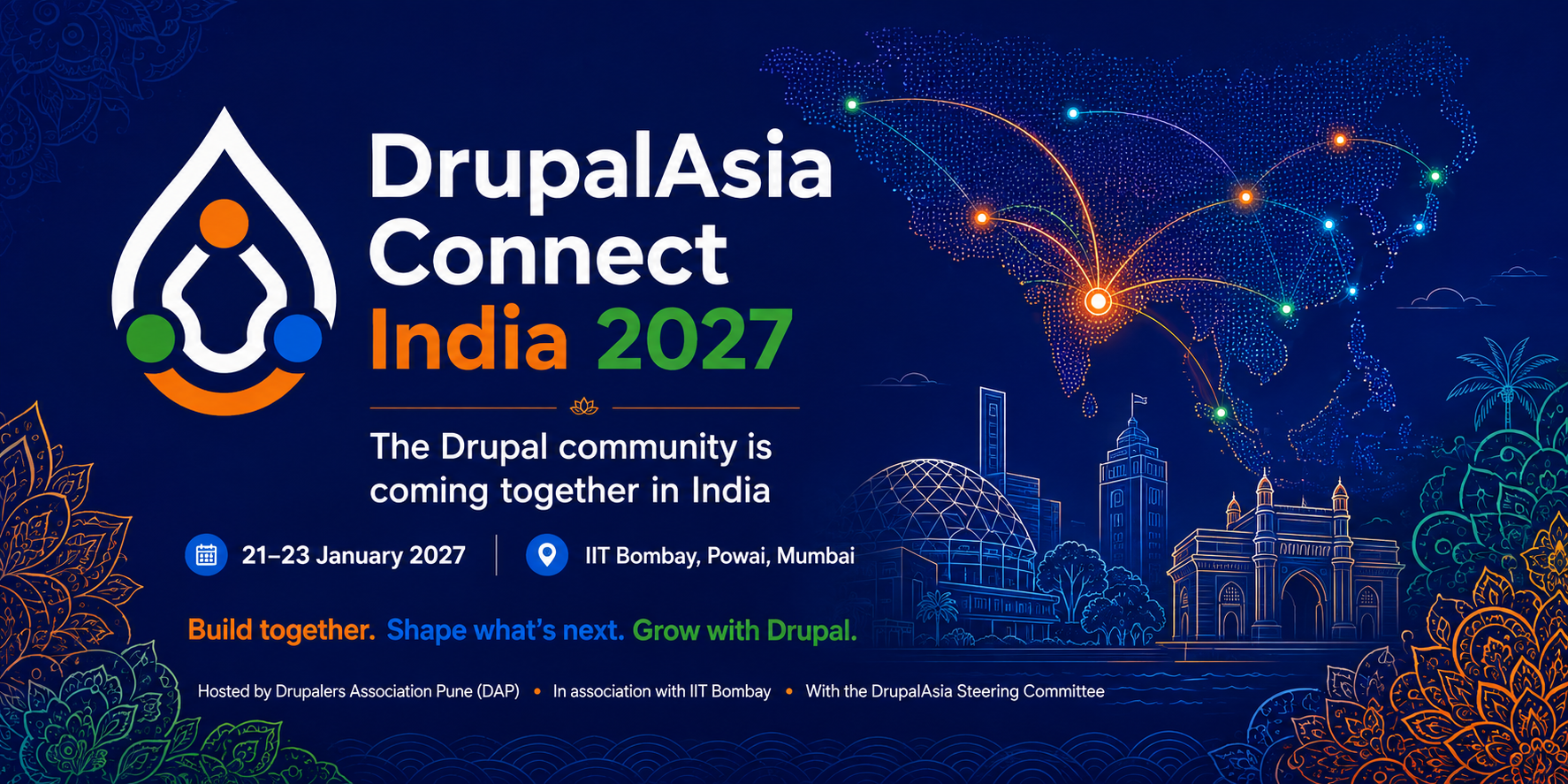 DrupalAsia Connect India 2027

The Drupal community is coming together in India

21–23 January 2027 | IIT Bombay, Powai, Mumbai

Build together. Shape what's next. Grow with Drupal.

Hosted by Drupalers Association Pune (DAP) • In association with IIT Bombay • With the DrupalAsia Steering Committee